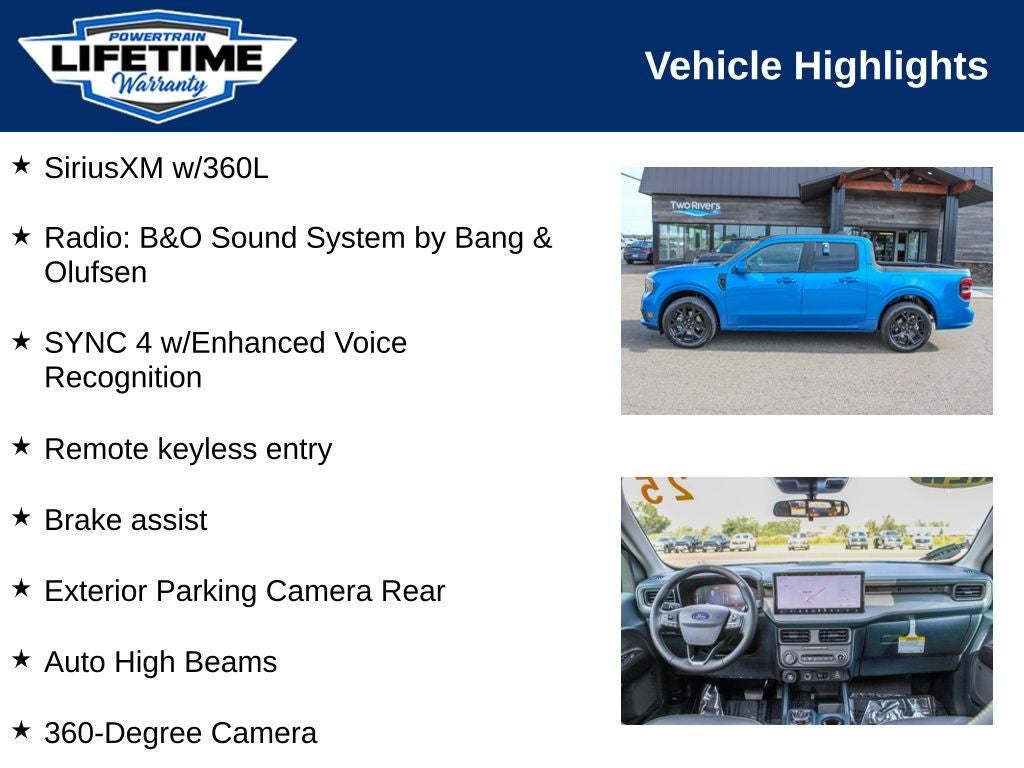 POWERTRAIN
LIFETIME
Warranty

Vehicle Highlights

★ SiriusXM w/360L

★ Radio: B&O Sound System by Bang & Olufsen

★ SYNC 4 w/Enhanced Voice Recognition

★ Remote keyless entry

★ Brake assist

★ Exterior Parking Camera Rear

★ Auto High Beams

★ 360-Degree Camera

Two Rivers